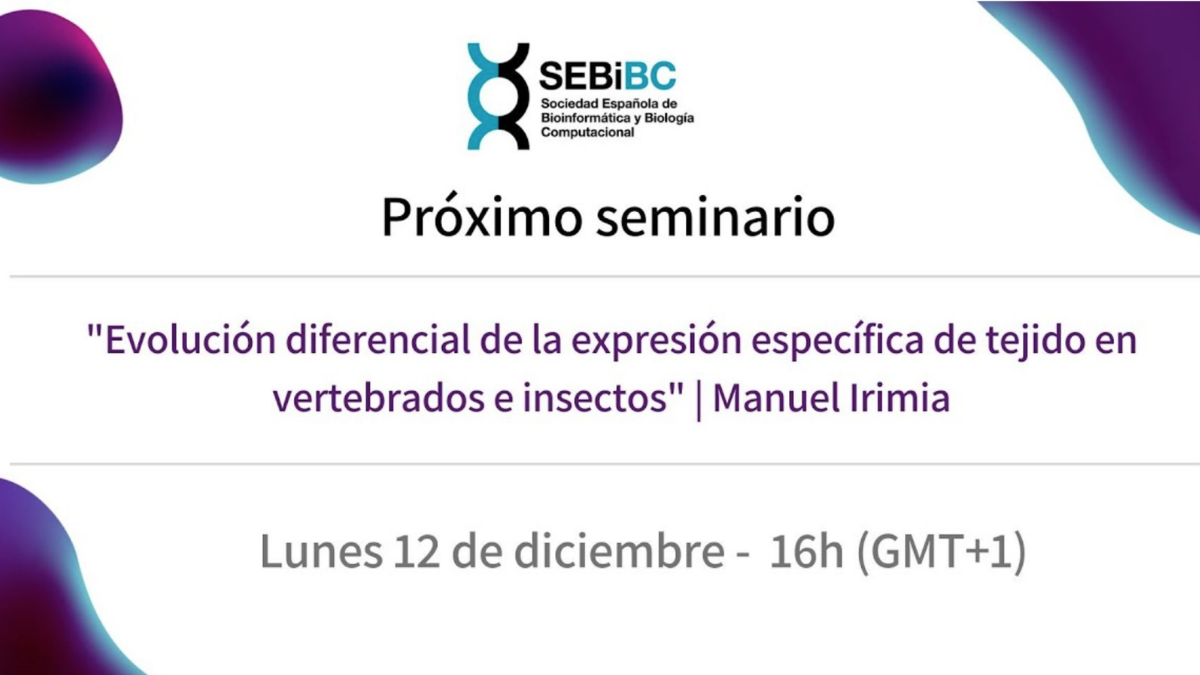 SEBiBC
Sociedad Española de Bioinformática y Biología Computacional

Próximo seminario

"Evolución diferencial de la expresión específica de tejido en vertebrados e insectos" | Manuel Irimia

Lunes 12 de diciembre - 16h (GMT+1)